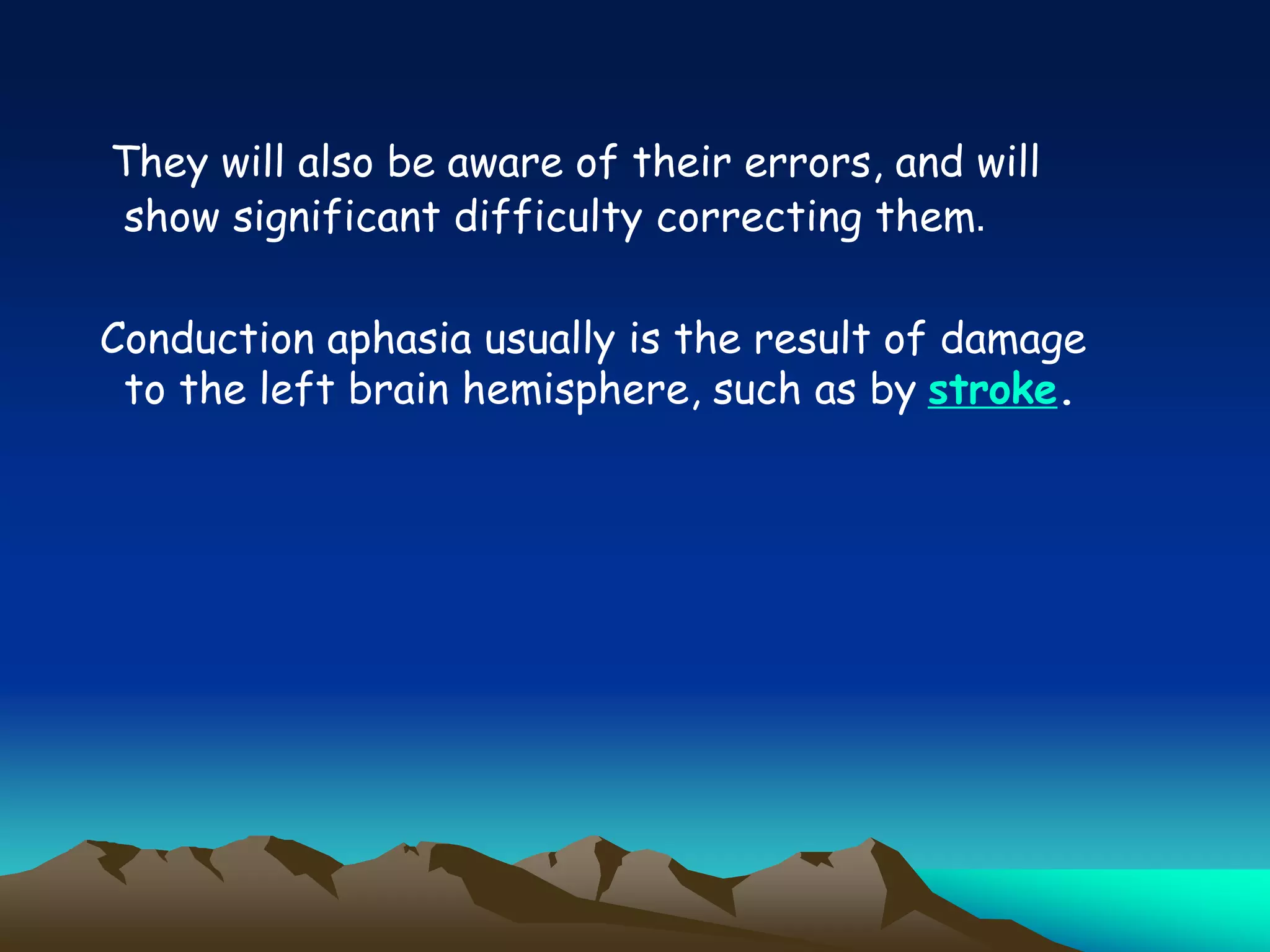 They will also be aware of their errors, and will show significant difficulty correcting them.

Conduction aphasia usually is the result of damage to the left brain hemisphere, such as by stroke.